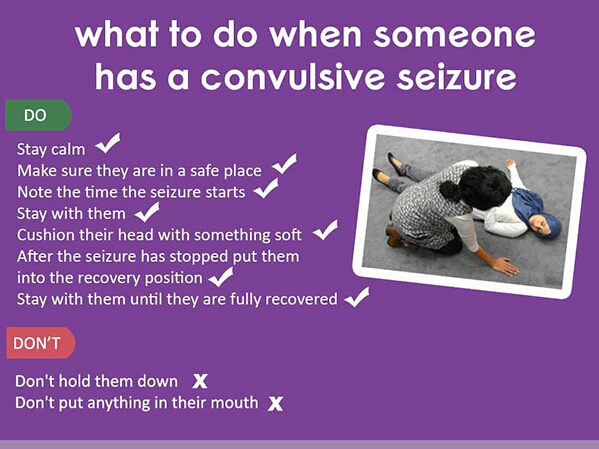 what to do when someone has a convulsive seizure

DO

Stay calm ✓
Make sure they are in a safe place ✓
Note the time the seizure starts ✓
Stay with them ✓
Cushion their head with something soft ✓
After the seizure has stopped put them into the recovery position ✓
Stay with them until they are fully recovered ✓

DON'T

Don't hold them down X
Don't put anything in their mouth X